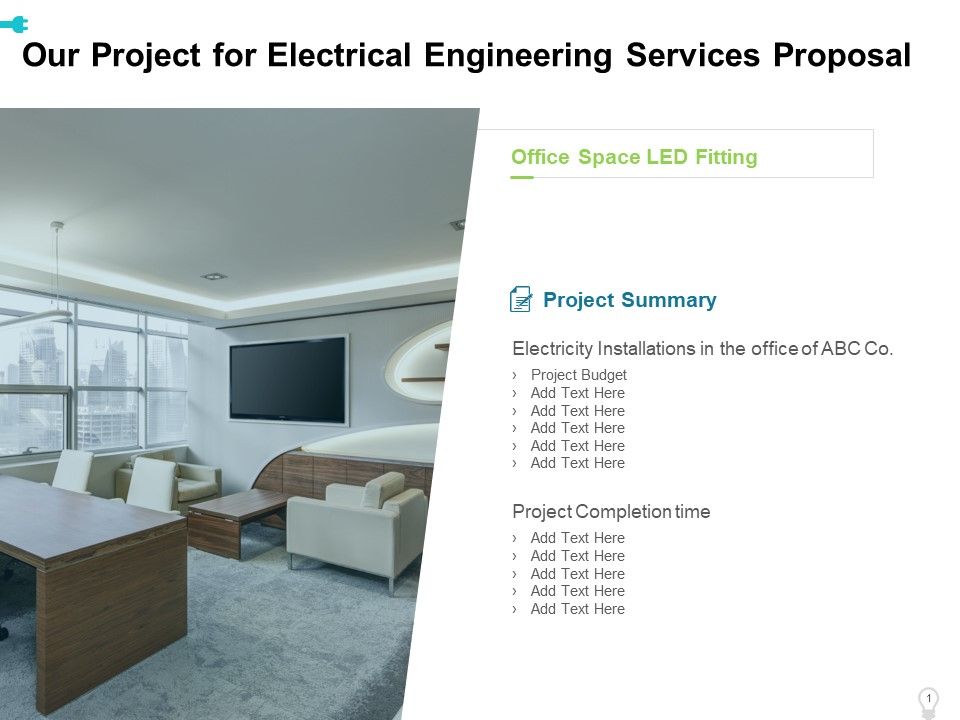 Our Project for Electrical Engineering Services Proposal

Office Space LED Fitting

Project Summary

Electricity Installations in the office of ABC Co.

› Project Budget
› Add Text Here
› Add Text Here
› Add Text Here
› Add Text Here
› Add Text Here

Project Completion time

› Add Text Here
› Add Text Here
› Add Text Here
› Add Text Here
› Add Text Here

1